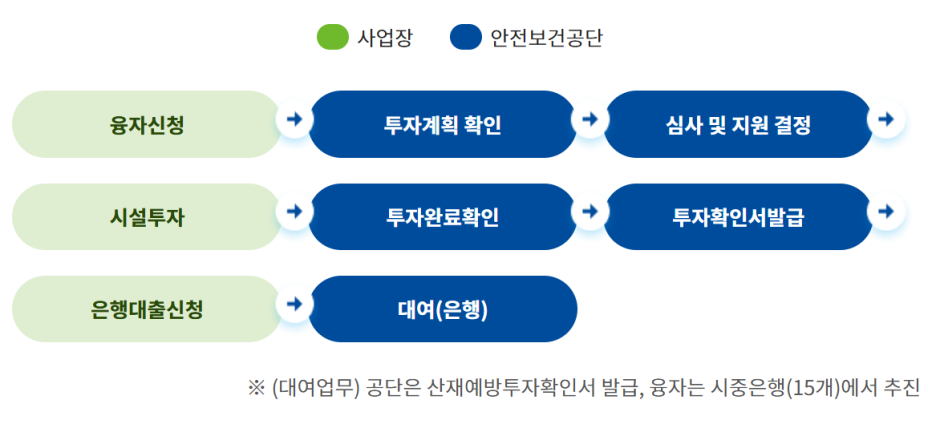 사업장 안전보건공단

융자신청

투자계획 확인

심사 및 지원 결정

시설투자

투자완료확인

투자확인서발급

은행대출신청

대여(은행)

※ (대여업무) 공단은 산재예방투자확인서 발급, 융자는 시중은행(15개)에서 추진